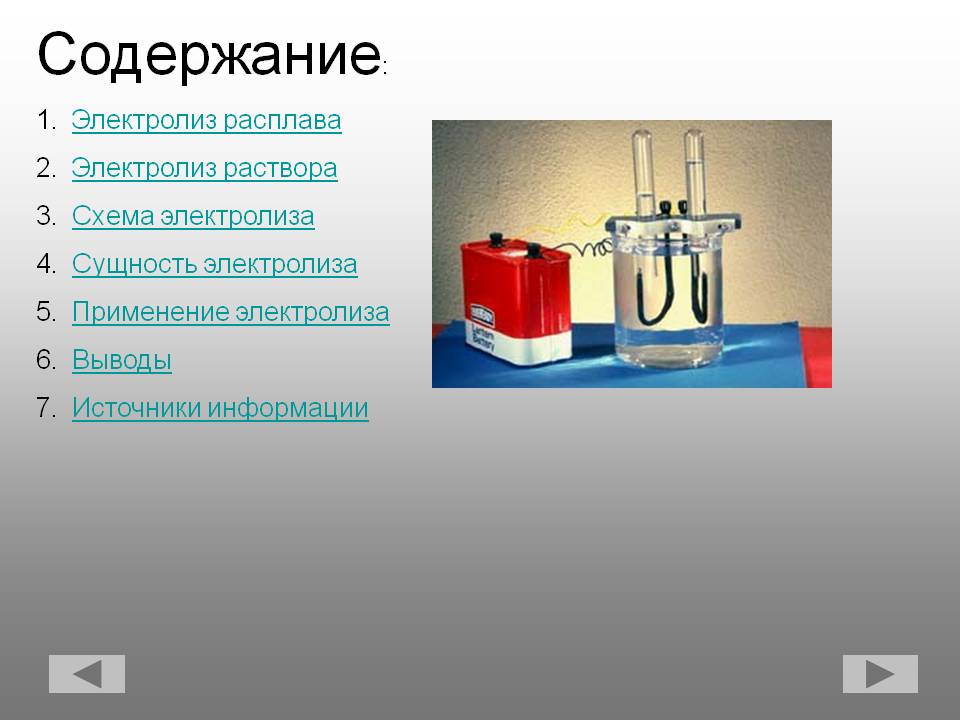 Содержание:

1. Электролиз расплава
2. Электролиз раствора
3. Схема электролиза
4. Сущность электролиза
5. Применение электролиза
6. Выводы
7. Источники информации

Lantern Battery